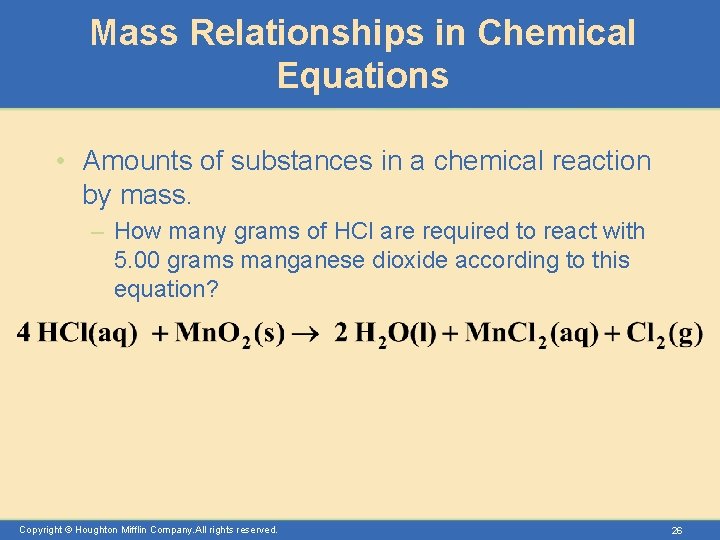 Mass Relationships in Chemical Equations

• Amounts of substances in a chemical reaction by mass.

– How many grams of HCl are required to react with 5.00 grams manganese dioxide according to this equation?

$4\ HCl(aq) + MnO_2(s) \rightarrow 2\ H_2O(l) + MnCl_2(aq) + Cl_2(g)$

Copyright © Houghton Mifflin Company.All rights reserved.

26